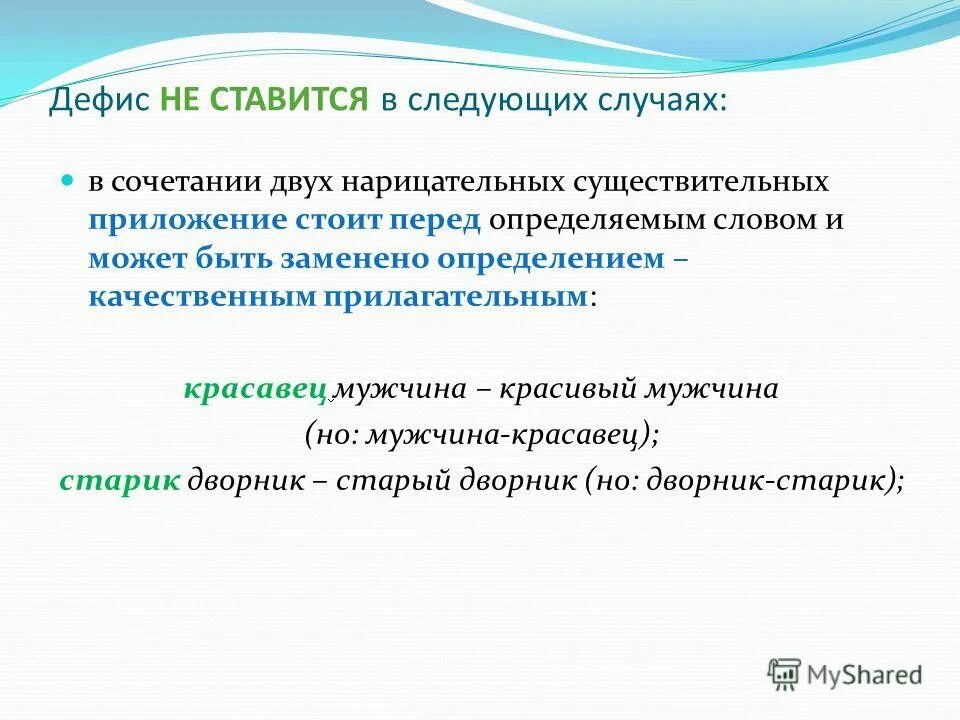 Дефис НЕ СТАВИТСЯ в следующих случаях:

в сочетании двух нарицательных существительных приложение стоит перед определяемым словом и может быть заменено определением – качественным прилагательным:

красавец мужчина – красивый мужчина (но: мужчина-красавец);
старик дворник – старый дворник (но: дворник-старик);

MyShared